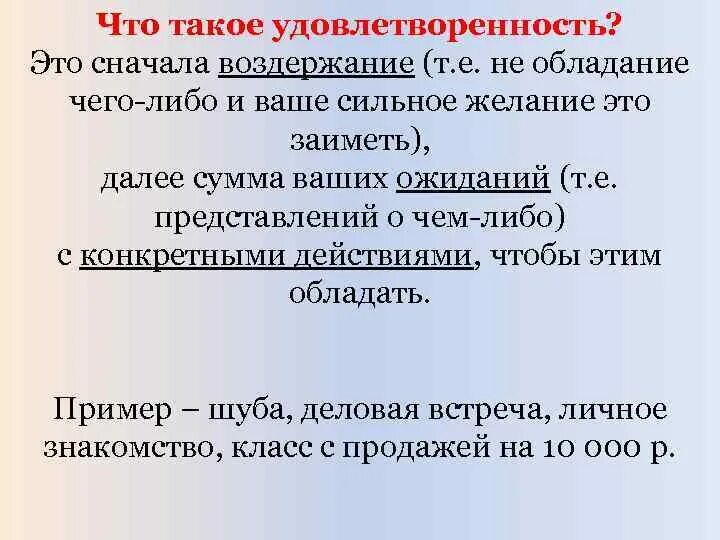 Что такое удовлетворенность?
Это сначала воздержание (т.е. не обладание чего-либо и ваше сильное желание это заиметь),
далее сумма ваших ожиданий (т.е. представлений о чем-либо)
с конкретными действиями, чтобы этим обладать.

Пример – шуба, деловая встреча, личное знакомство, класс с продажей на 10 000 р.